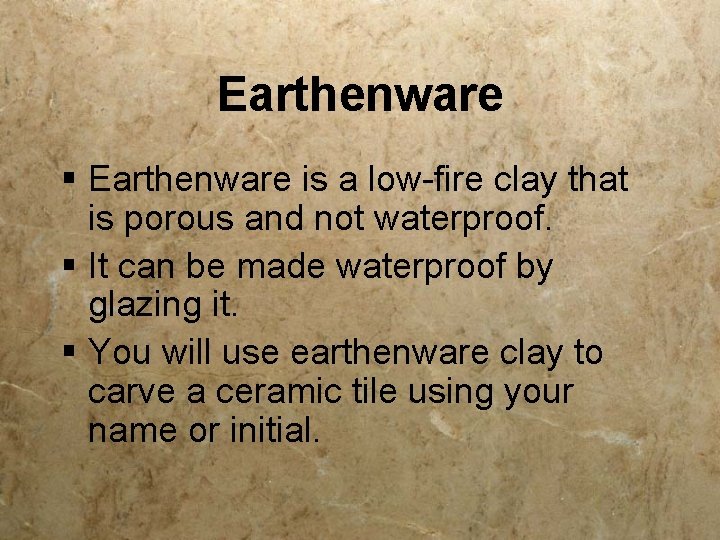 Earthenware

▪ Earthenware is a low-fire clay that is porous and not waterproof.
▪ It can be made waterproof by glazing it.
▪ You will use earthenware clay to carve a ceramic tile using your name or initial.